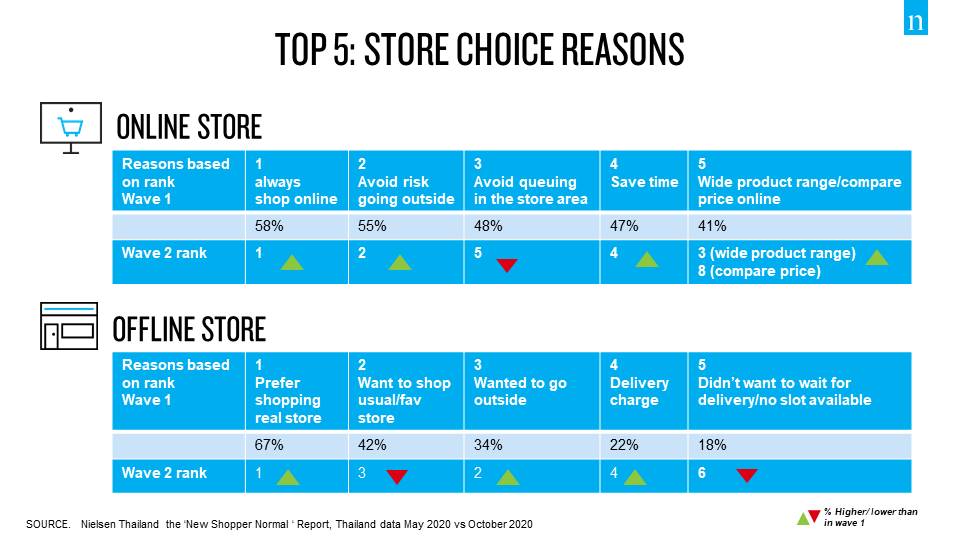 n

TOP 5: STORE CHOICE REASONS

ONLINE STORE

| Reasons based on rank Wave 1 | 1 always shop online | 2 Avoid risk going outside | 3 Avoid queuing in the store area | 4 Save time | 5 Wide product range/compare price online |
|---|---|---|---|---|---|
| | 58% | 55% | 48% | 47% | 41% |
| Wave 2 rank | 1 | 2 | 5 | 4 | 3 (wide product range) 8 (compare price) |

OFFLINE STORE

| Reasons based on rank Wave 1 | 1 Prefer shopping real store | 2 Want to shop usual/fav store | 3 Wanted to go outside | 4 Delivery charge | 5 Didn't want to wait for delivery/no slot available |
|---|---|---|---|---|---|
| | 67% | 42% | 34% | 22% | 18% |
| Wave 2 rank | 1 | 3 | 2 | 4 | 6 |

SOURCE. Nielsen Thailand the 'New Shopper Normal ' Report, Thailand data May 2020 vs October 2020

% Higher/ lower than in wave 1